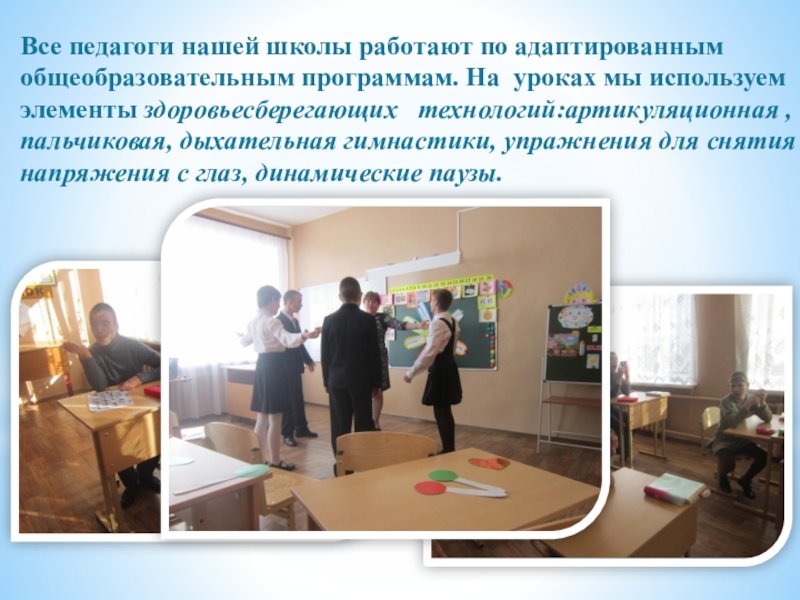 Все педагоги нашей школы работают по адаптированным общеобразовательным программам. На уроках мы используем элементы здоровьесберегающих технологий:артикуляционная , пальчиковая, дыхательная гимнастики, упражнения для снятия напряжения с глаз, динамические паузы.